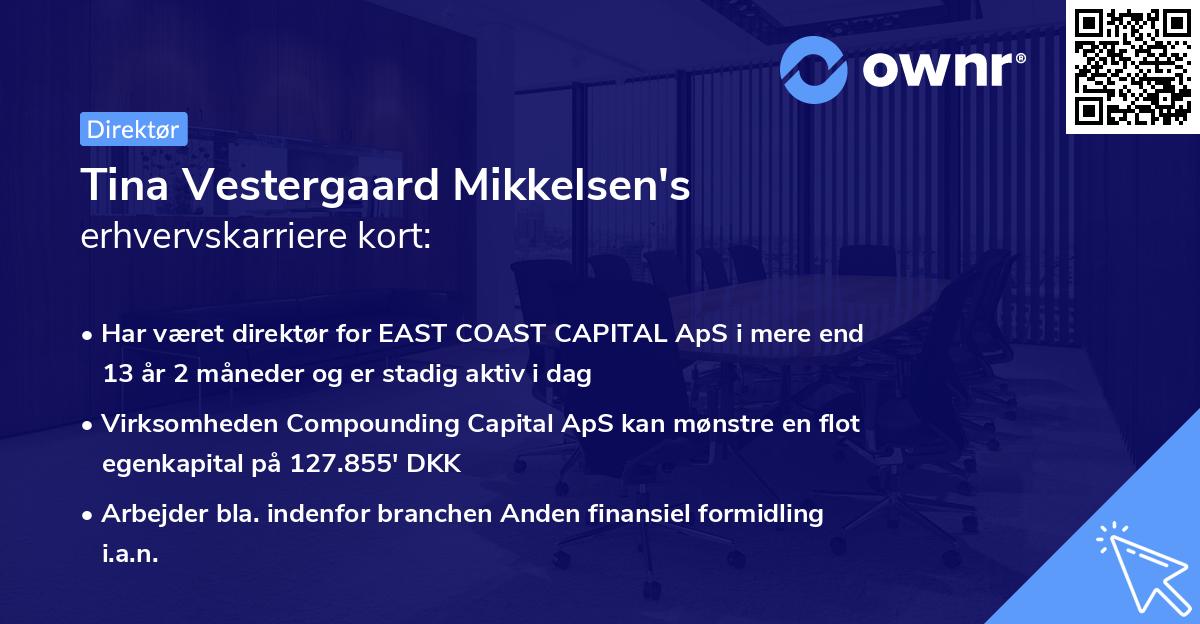 ownr®

Direktør

Tina Vestergaard Mikkelsen's erhvervskarriere kort:

• Har været direktør for EAST COAST CAPITAL ApS i mere end 13 år 2 måneder og er stadig aktiv i dag

• Virksomheden Compounding Capital ApS kan mønstre en flot egenkapital på 127.855' DKK

• Arbejder bla. indenfor branchen Anden finansiel formidling i.a.n.